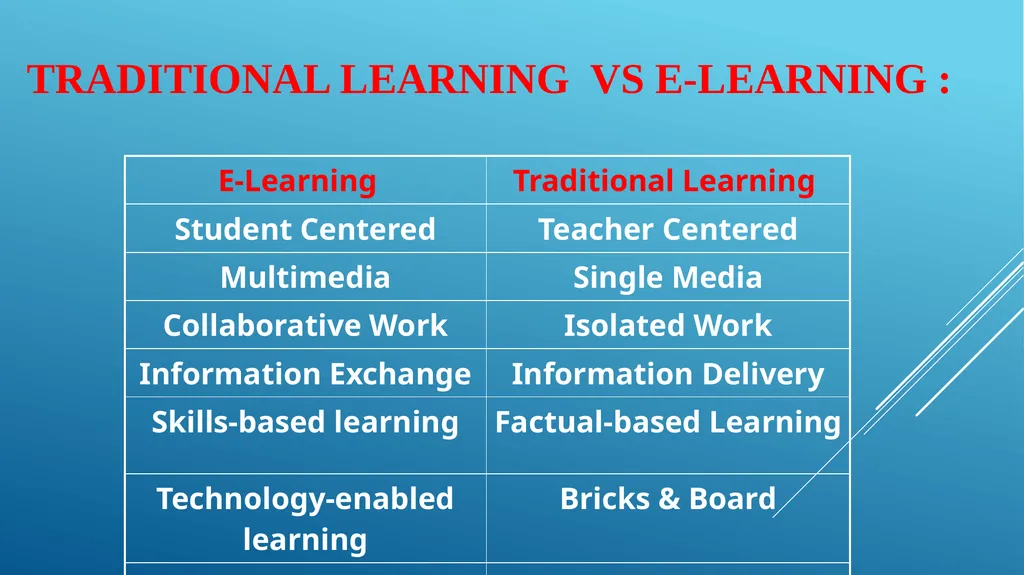 TRADITIONAL LEARNING VS E-LEARNING :

| E-Learning | Traditional Learning |
|---|---|
| Student Centered | Teacher Centered |
| Multimedia | Single Media |
| Collaborative Work | Isolated Work |
| Information Exchange | Information Delivery |
| Skills-based learning | Factual-based Learning |
| Technology-enabled learning | Bricks & Board |